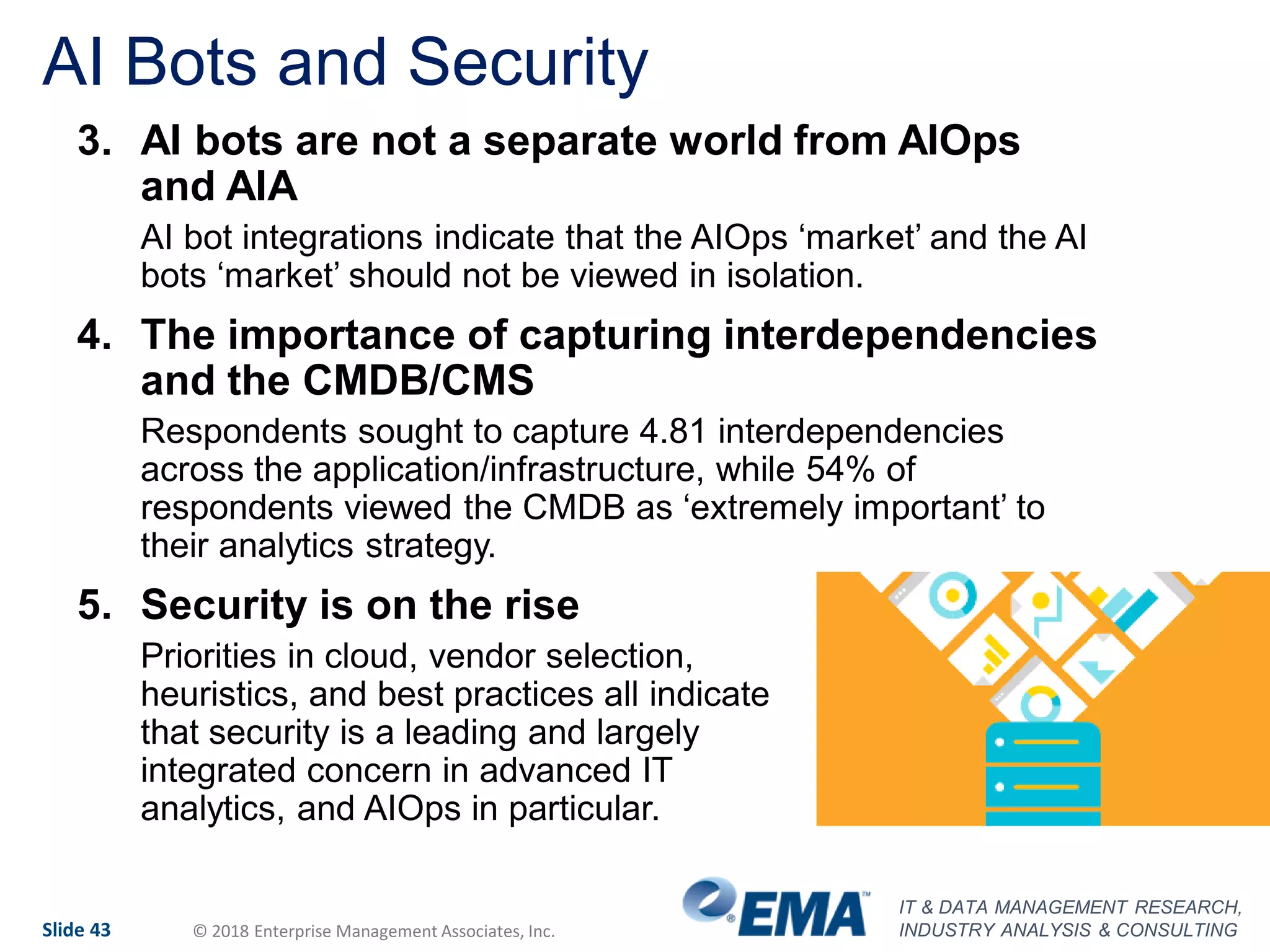 AI Bots and Security

3. AI bots are not a separate world from AIOps and AIA

AI bot integrations indicate that the AIOps ‘market’ and the AI bots ‘market’ should not be viewed in isolation.

4. The importance of capturing interdependencies and the CMDB/CMS

Respondents sought to capture 4.81 interdependencies across the application/infrastructure, while 54% of respondents viewed the CMDB as ‘extremely important’ to their analytics strategy.

5. Security is on the rise

Priorities in cloud, vendor selection, heuristics, and best practices all indicate that security is a leading and largely integrated concern in advanced IT analytics, and AIOps in particular.

Slide 43

© 2018 Enterprise Management Associates, Inc.

EMA™

IT & DATA MANAGEMENT RESEARCH, INDUSTRY ANALYSIS & CONSULTING